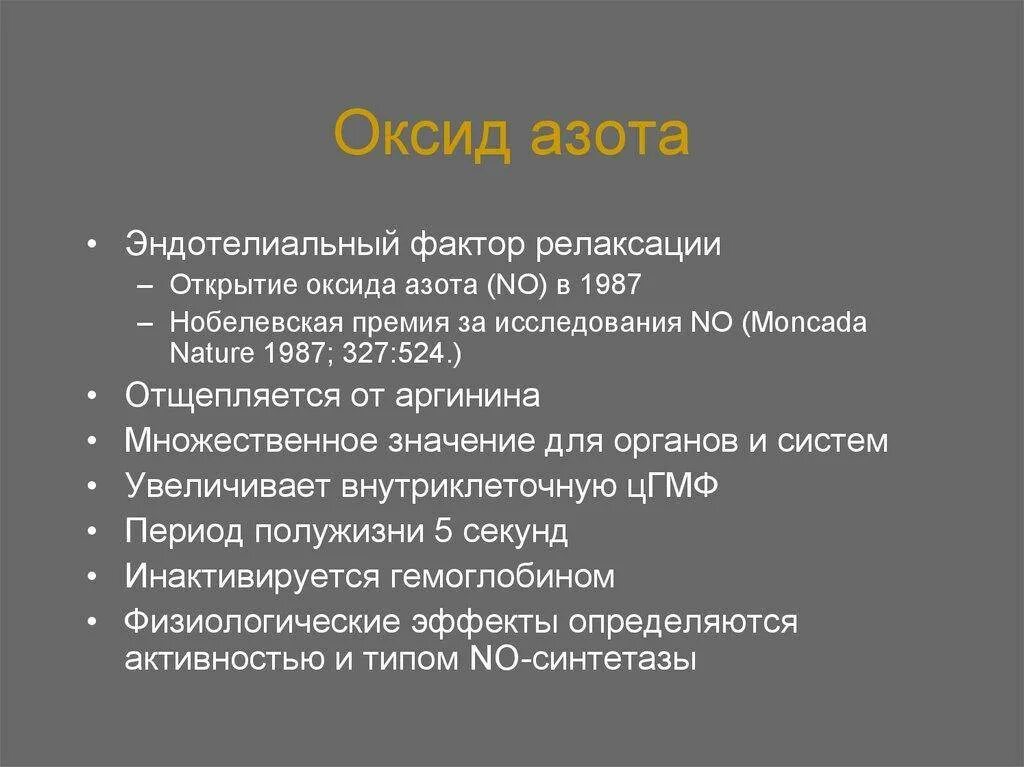 Оксид азота

• Эндотелиальный фактор релаксации
– Открытие оксида азота (NO) в 1987
– Нобелевская премия за исследования NO (Moncada Nature 1987; 327:524.)
• Отщепляется от аргинина
• Множественное значение для органов и систем
• Увеличивает внутриклеточную цГМФ
• Период полужизни 5 секунд
• Инактивируется гемоглобином
• Физиологические эффекты определяются активностью и типом NO-синтетазы